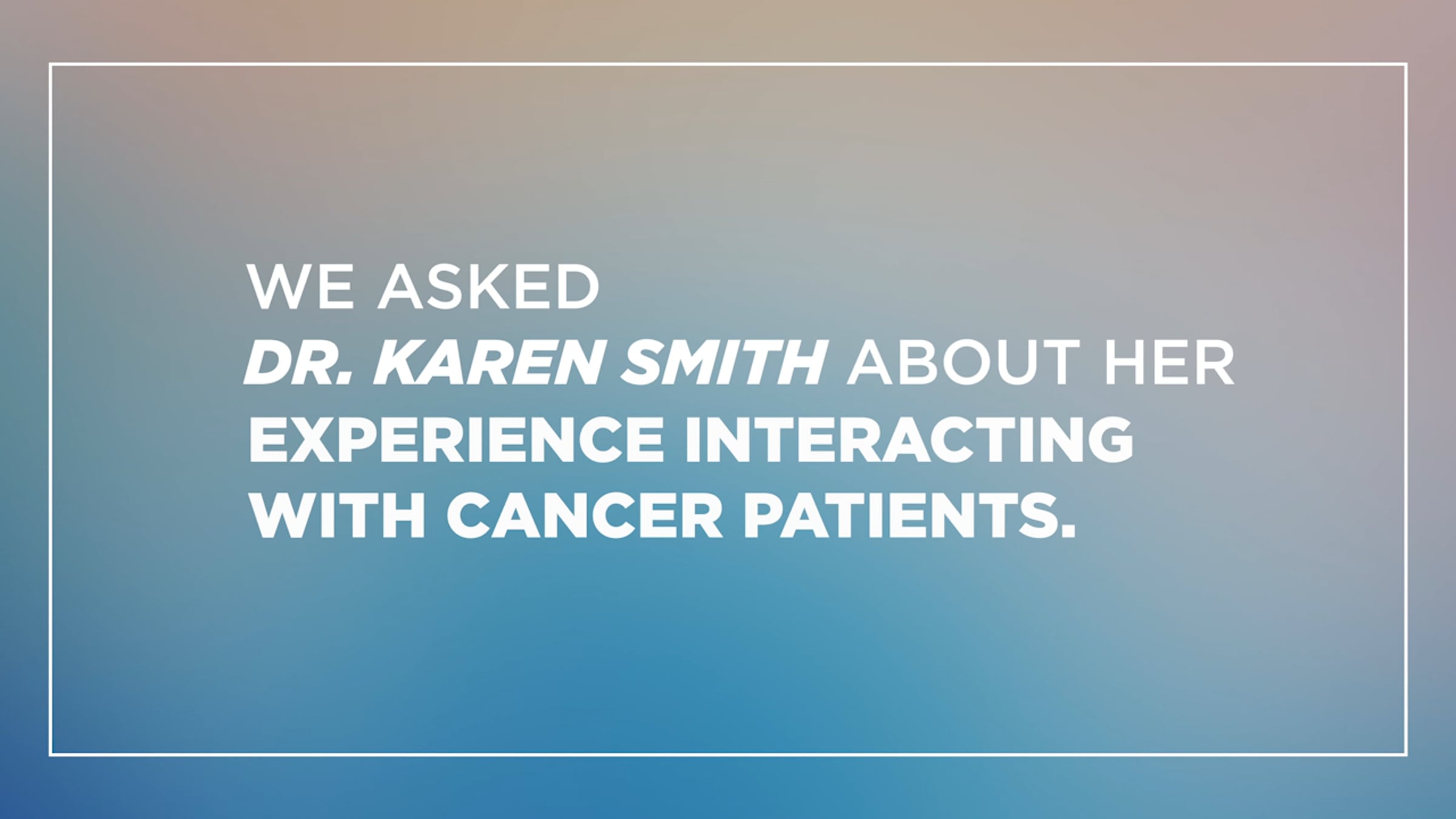 WE ASKED
DR. KAREN SMITH ABOUT HER
EXPERIENCE INTERACTING
WITH CANCER PATIENTS.